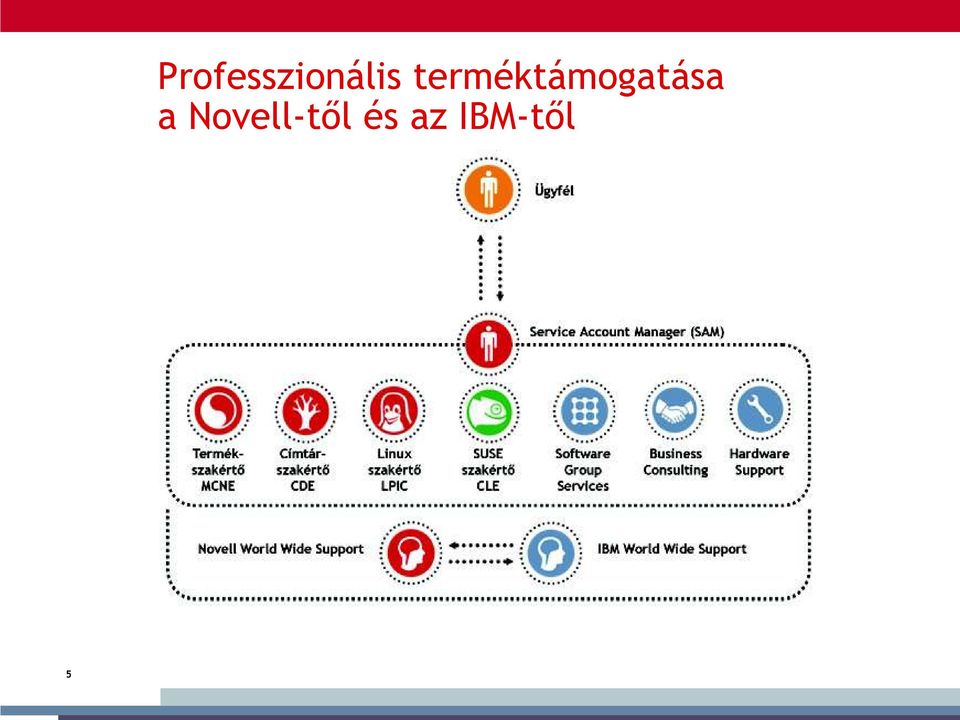 Professzionális terméktámogatása a Novell-től és az IBM-től

Ügyfél

Service Account Manager (SAM)

Termék-szakértő MCNE

Címtár-szakértő CDE

Linux szakértő LPIC

SUSE szakértő CLE

Software Group Services

Business Consulting

Hardware Support

Novell World Wide Support

IBM World Wide Support

5